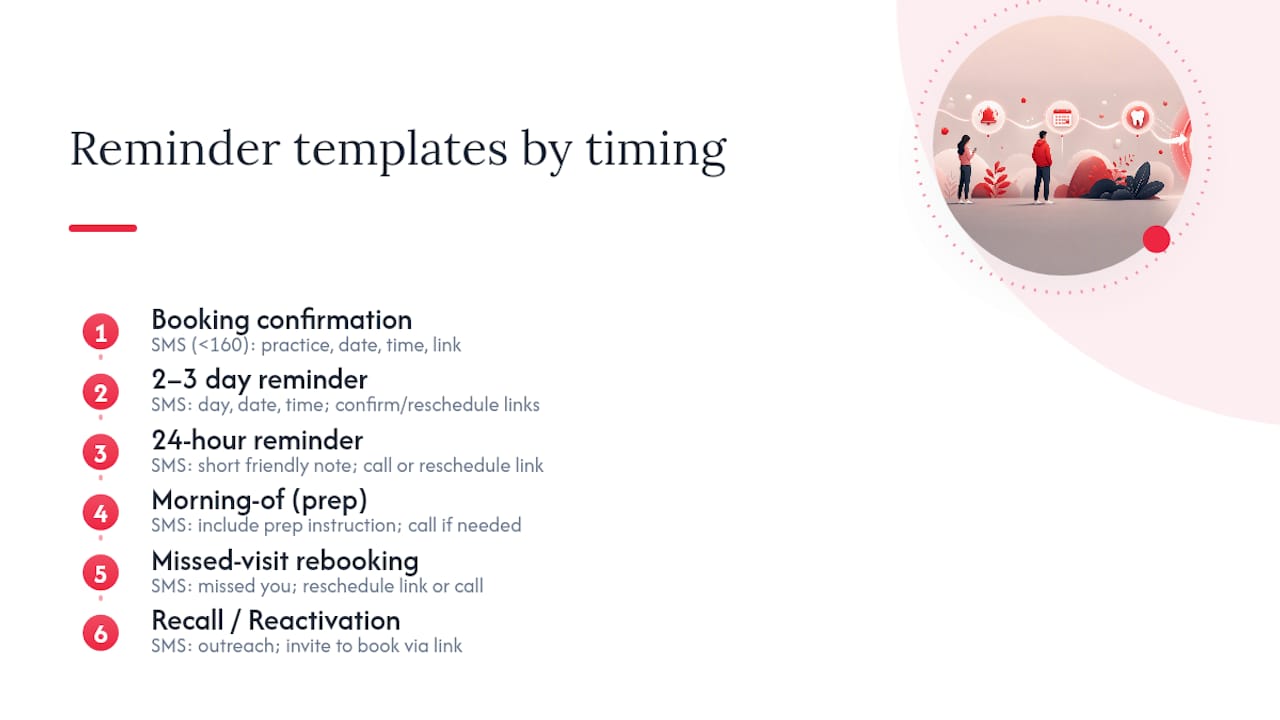 Reminder templates by timing

1
Booking confirmation
SMS (<160): practice, date, time, link

2
2–3 day reminder
SMS: day, date, time; confirm/reschedule links

3
24-hour reminder
SMS: short friendly note; call or reschedule link

4
Morning-of (prep)
SMS: include prep instruction; call if needed

5
Missed-visit rebooking
SMS: missed you; reschedule link or call

6
Recall / Reactivation
SMS: outreach; invite to book via link